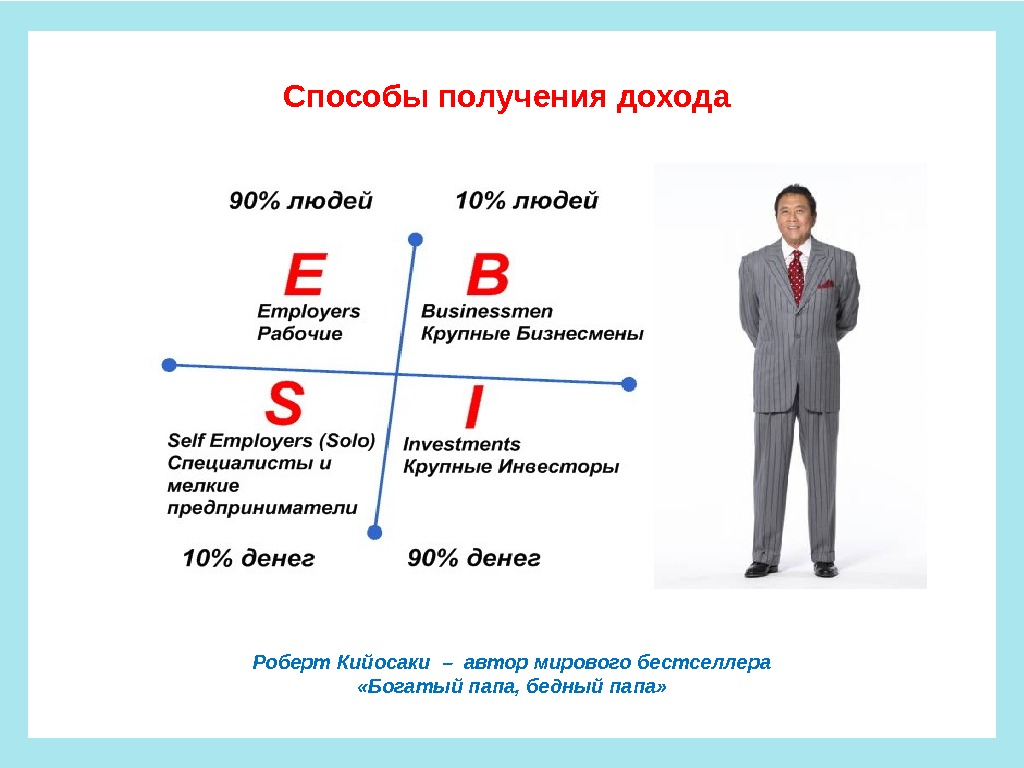 Способы получения дохода

90% людей

10% людей

E

Employers
Рабочие

B

Businessmen
Крупные Бизнесмены

S

Self Employers (Solo)
Специалисты и мелкие предприниматели

I

Investments
Крупные Инвесторы

10% денег

90% денег

Роберт Кийосаки – автор мирового бестселлера «Богатый папа, бедный папа»